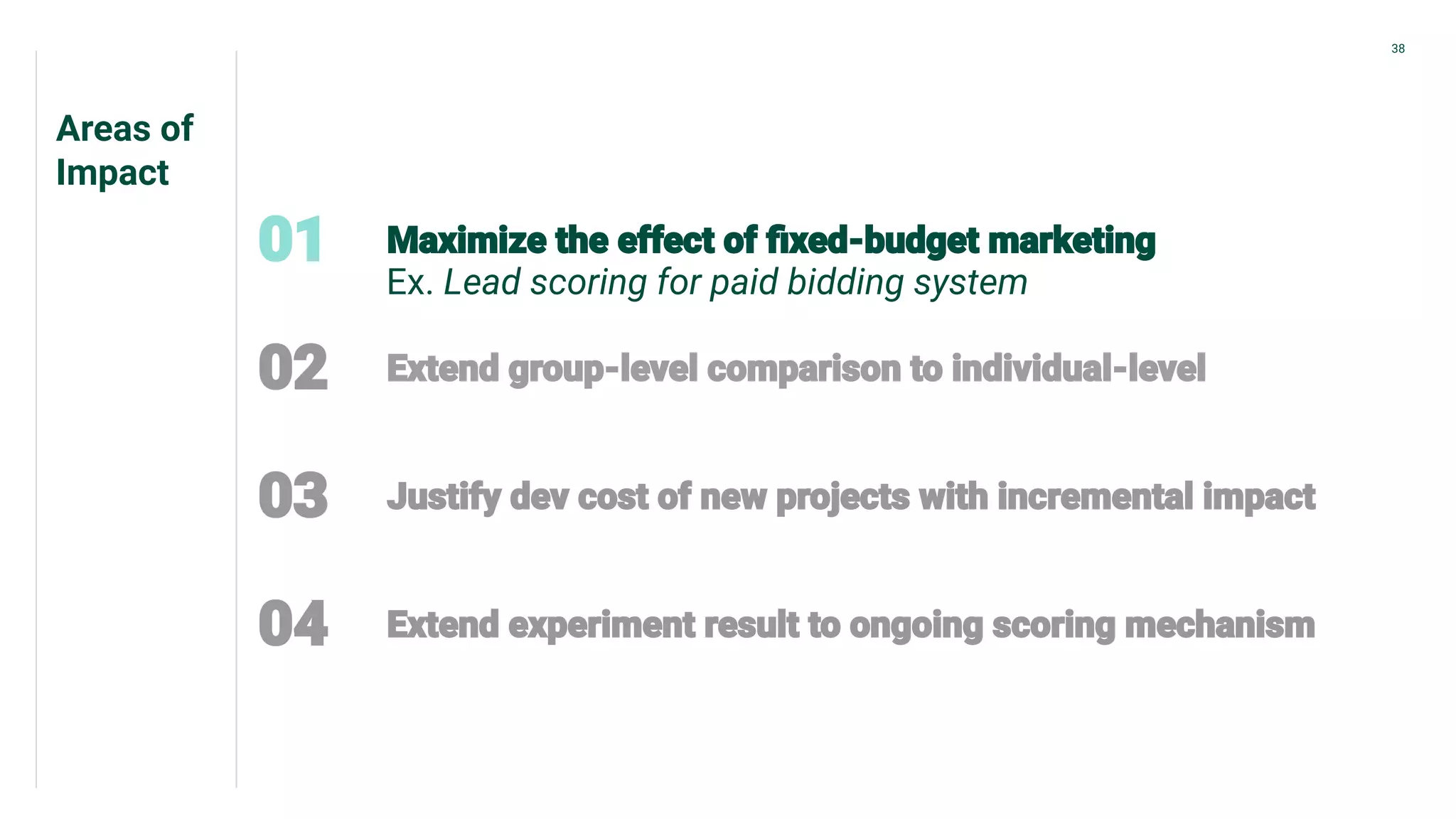 38

Areas of Impact

01 Maximize the effect of fixed-budget marketing
Ex. Lead scoring for paid bidding system

02 Extend group-level comparison to individual-level

03 Justify dev cost of new projects with incremental impact

04 Extend experiment result to ongoing scoring mechanism